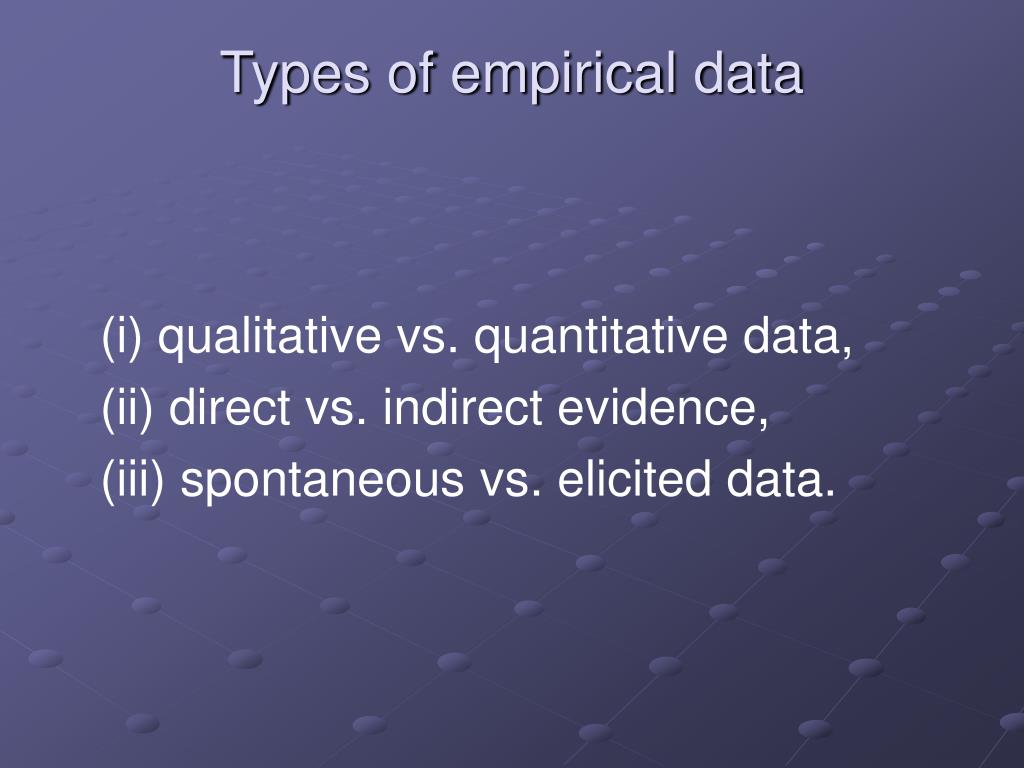 Types of empirical data

(i) qualitative vs. quantitative data,
(ii) direct vs. indirect evidence,
(iii) spontaneous vs. elicited data.